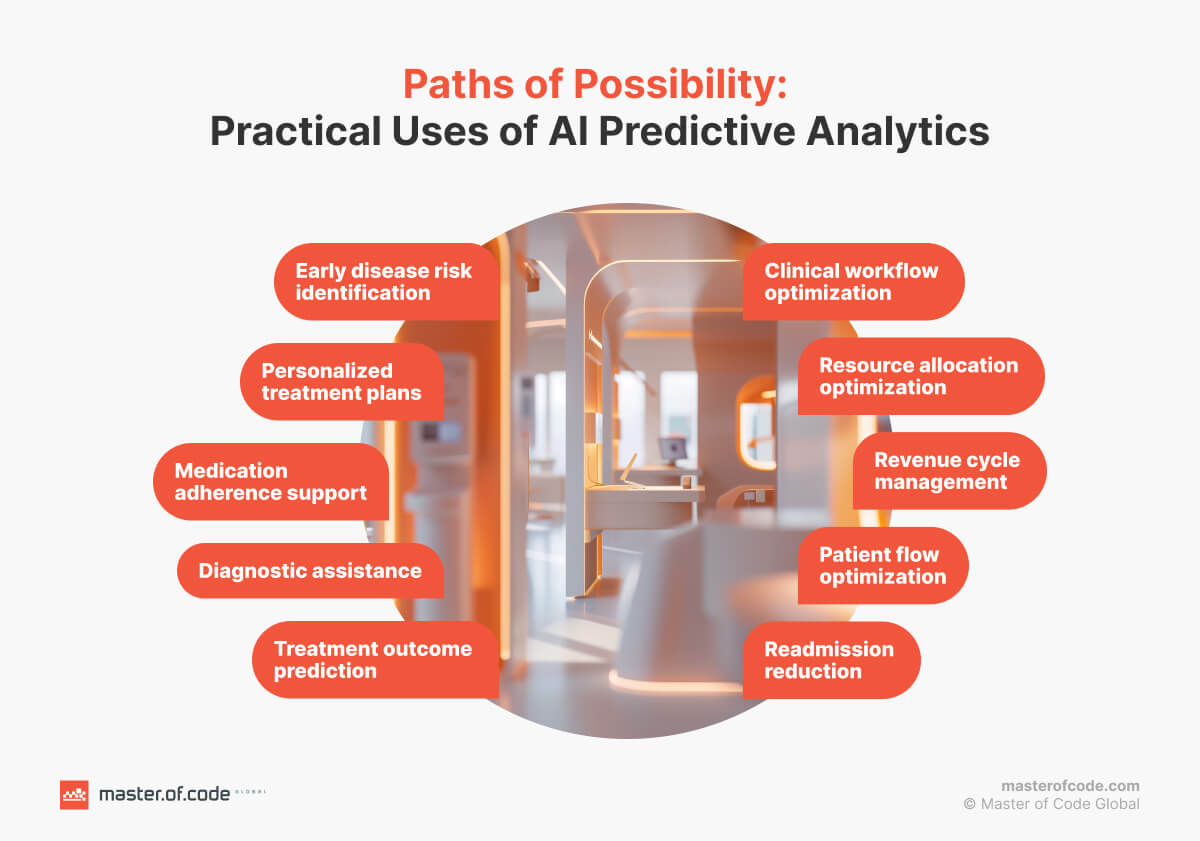 Paths of Possibility:
Practical Uses of AI Predictive Analytics

Early disease risk identification

Personalized treatment plans

Medication adherence support

Diagnostic assistance

Treatment outcome prediction

Clinical workflow optimization

Resource allocation optimization

Revenue cycle management

Patient flow optimization

Readmission reduction

master.of.code GLOBAL

masterofcode.com
© Master of Code Global